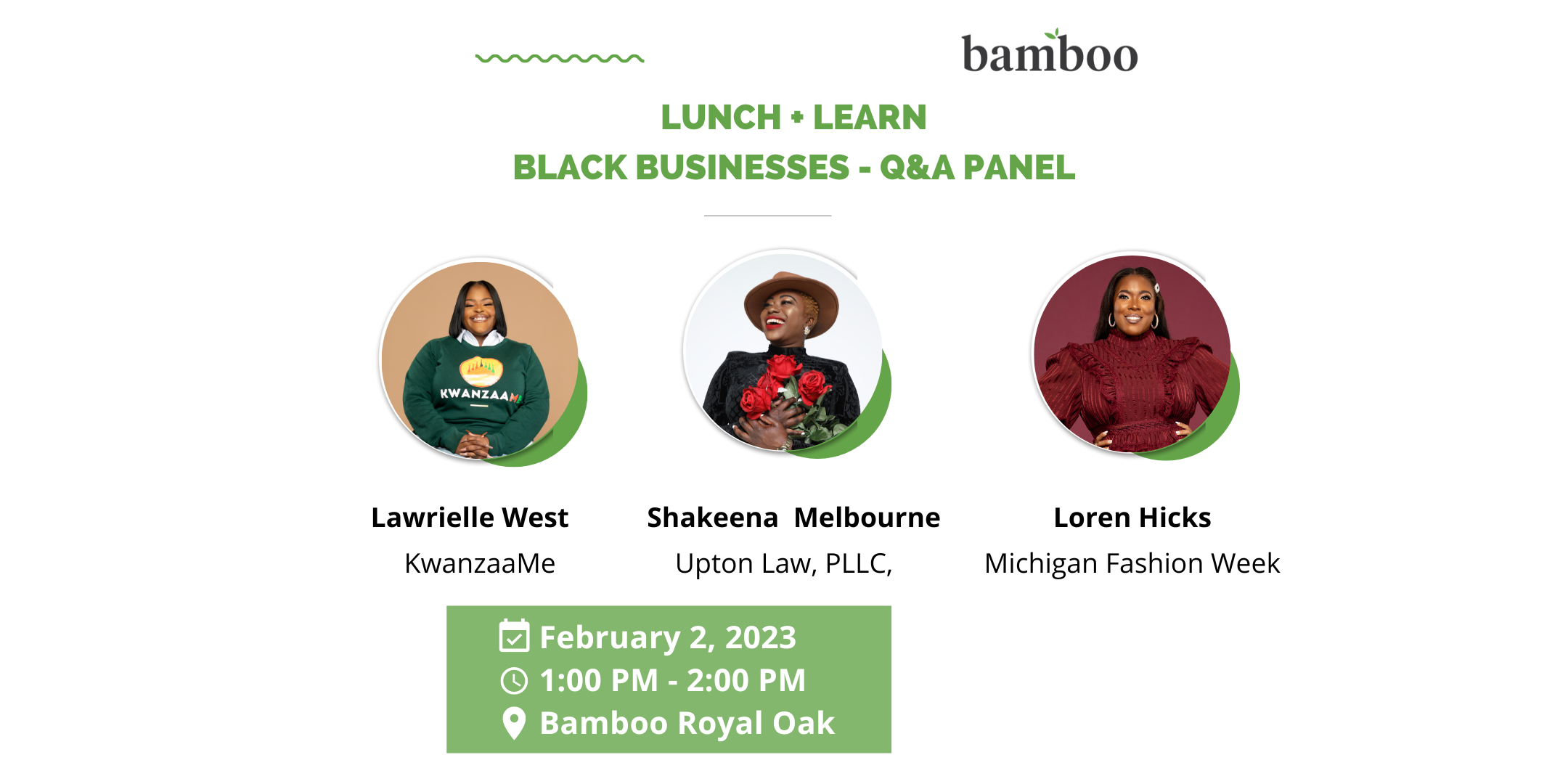 bamboo

LUNCH + LEARN
BLACK BUSINESSES - Q&A PANEL

KWANZAAME

Lawrielle West
KwanzaaMe

Shakeena Melbourne
Upton Law, PLLC,

Loren Hicks
Michigan Fashion Week

February 2, 2023
1:00 PM - 2:00 PM
Bamboo Royal Oak